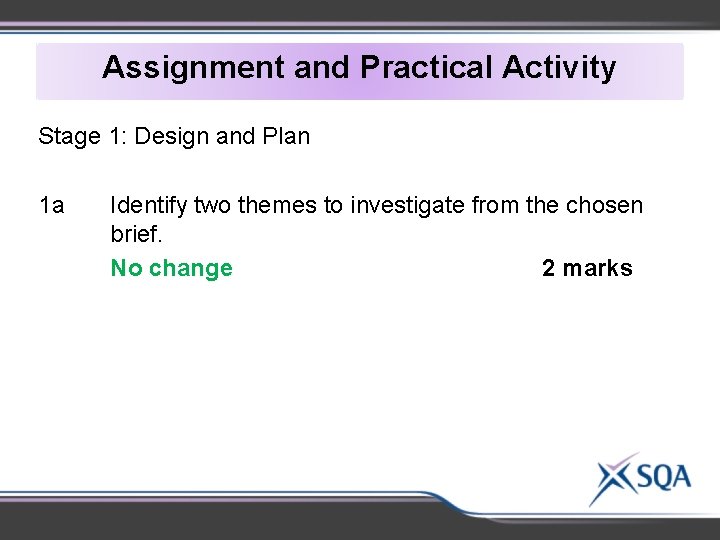 Assignment and Practical Activity

Stage 1: Design and Plan

1a Identify two themes to investigate from the chosen brief.

No change 2 marks

SQA